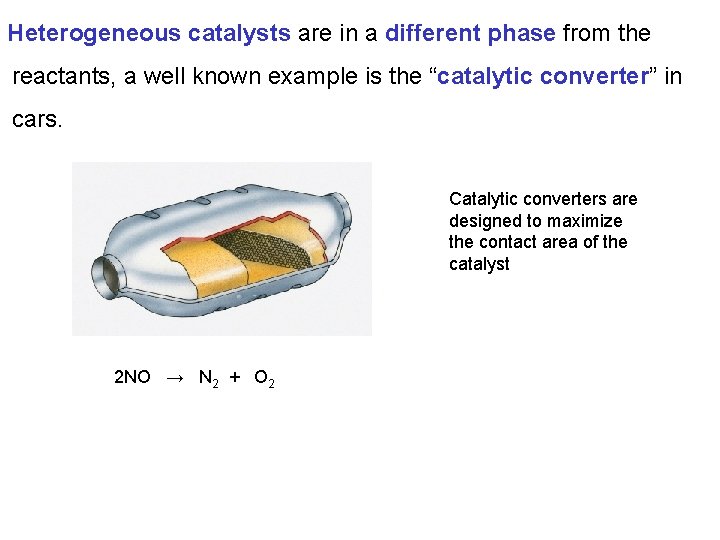 Heterogeneous catalysts are in a different phase from the reactants, a well known example is the “catalytic converter” in cars.

Catalytic converters are designed to maximize the contact area of the catalyst

$2NO \rightarrow N_2 + O_2$